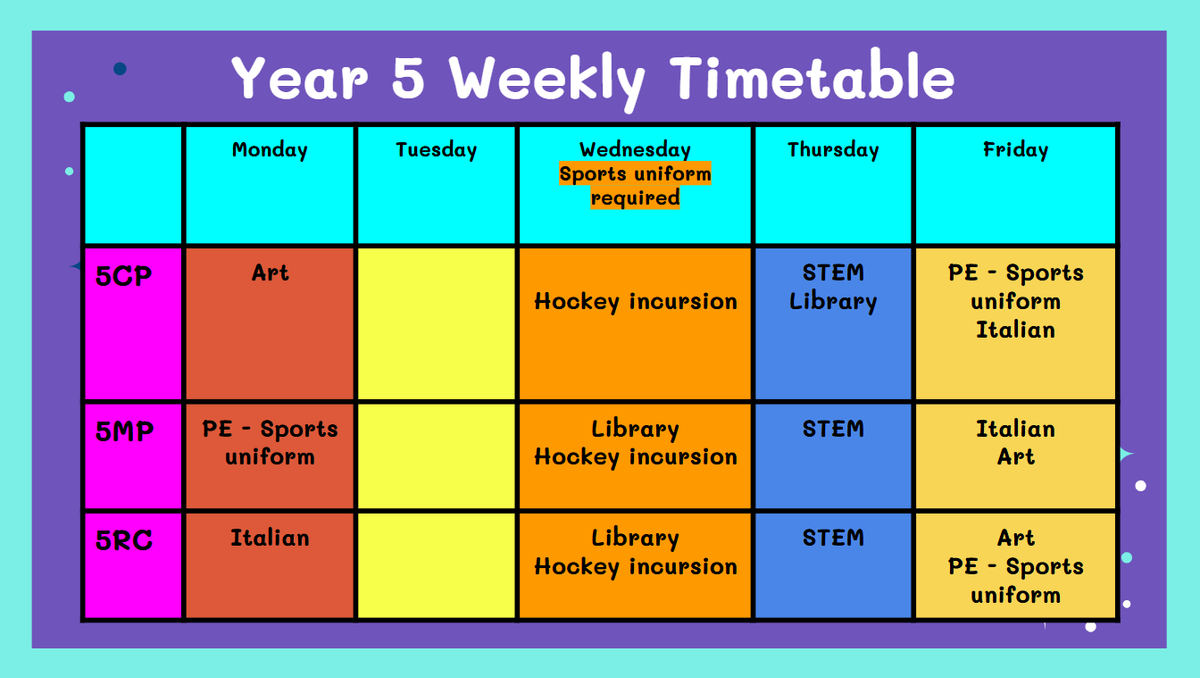 Year 5 Weekly Timetable

| | Monday | Tuesday | Wednesday Sports uniform required | Thursday | Friday |
|---|---|---|---|---|---|
| 5CP | Art | | Hockey incursion | STEM Library | PE - Sports uniform Italian |
| 5MP | PE - Sports uniform | | Library Hockey incursion | STEM | Italian Art |
| 5RC | Italian | | Library Hockey incursion | STEM | Art PE - Sports uniform |